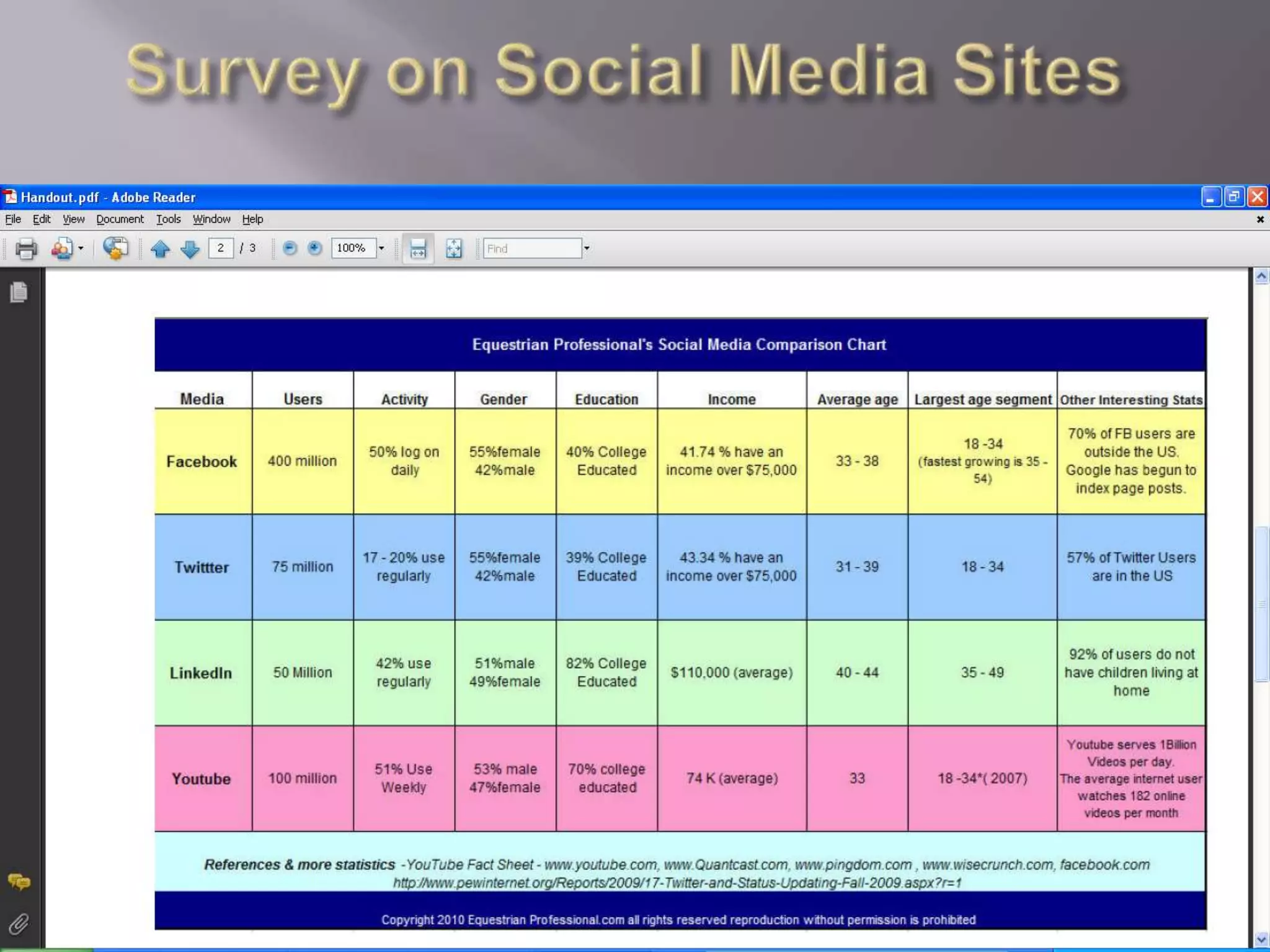 Survey on Social Media Sites

Handout.pdf - Adobe Reader

File Edit View Document Tools Window Help

2 / 3 100% Find

Equestrian Professional's Social Media Comparison Chart

| Media | Users | Activity | Gender | Education | Income | Average age | Largest age segment | Other Interesting Stats |
|---|---|---|---|---|---|---|---|---|
| Facebook | 400 million | 50% log on daily | 55%female 42%male | 40% College Educated | 41.74 % have an income over $75,000 | 33 - 38 | 18 -34 (fastest growing is 35 - 54) | 70% of FB users are outside the US. Google has begun to index page posts. |
| Twittter | 75 million | 17 - 20% use regularly | 55%female 42%male | 39% College Educated | 43.34 % have an income over $75,000 | 31 - 39 | 18 - 34 | 57% of Twitter Users are in the US |
| LinkedIn | 50 Million | 42% use regularly | 51%male 49%female | 82% College Educated | $110,000 (average) | 40 - 44 | 35 - 49 | 92% of users do not have children living at home |
| Youtube | 100 million | 51% Use Weekly | 53% male 47%female | 70% college educated | 74 K (average) | 33 | 18 -34*( 2007) | Youtube serves 1Billion Videos per day. The average internet user watches 182 online videos per month |

References & more statistics -YouTube Fact Sheet - www.youtube.com, www.Quantcast.com, www.pingdom.com , www.wisecrunch.com, facebook.com http://www.pewinternet.org/Reports/2009/17-Twitter-and-Status-Updating-Fall-2009.aspx?r=1

Copyright 2010 Equestrian Professional.com all rights reserved reproduction without permission is prohibited